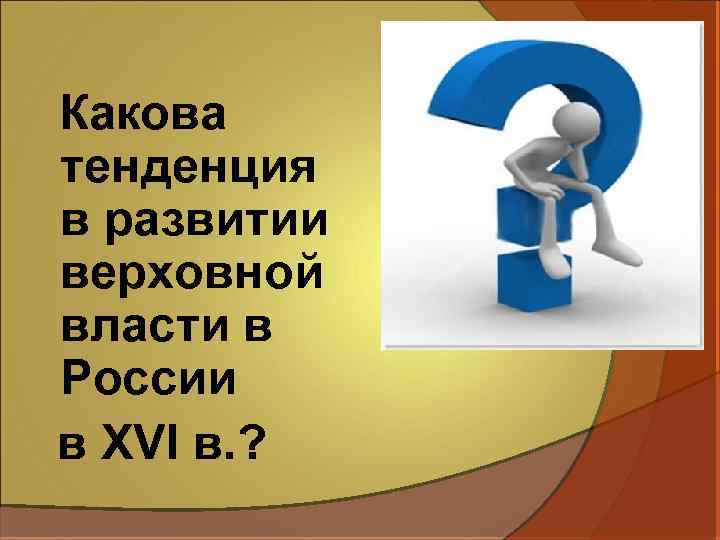 Какова тенденция в развитии верховной власти в России
в XVI в.?